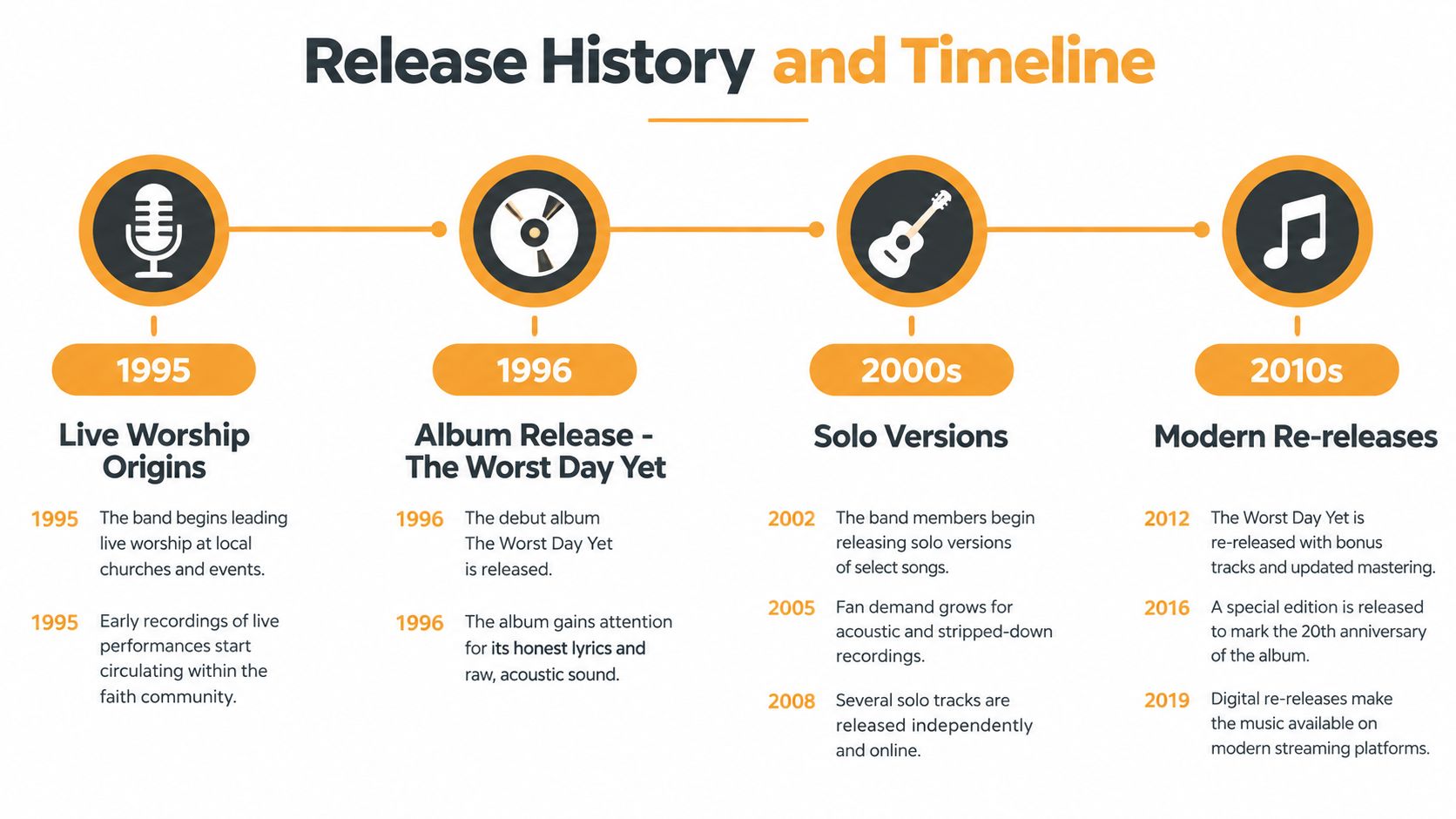 Release History and Timeline

1995

Live Worship Origins

1995 The band begins leading live worship at local churches and events.

1995 Early recordings of live performances start circulating within the faith community.

1996

Album Release - The Worst Day Yet

1996 The debut album The Worst Day Yet is released.

1996 The album gains attention for its honest lyrics and raw, acoustic sound.

2000s

Solo Versions

2002 The band members begin releasing solo versions of select songs.

2005 Fan demand grows for acoustic and stripped-down recordings.

2008 Several solo tracks are released independently and online.

2010s

Modern Re-releases

2012 The Worst Day Yet is re-released with bonus tracks and updated mastering.

2016 A special edition is released to mark the 20th anniversary of the album.

2019 Digital re-releases make the music available on modern streaming platforms.